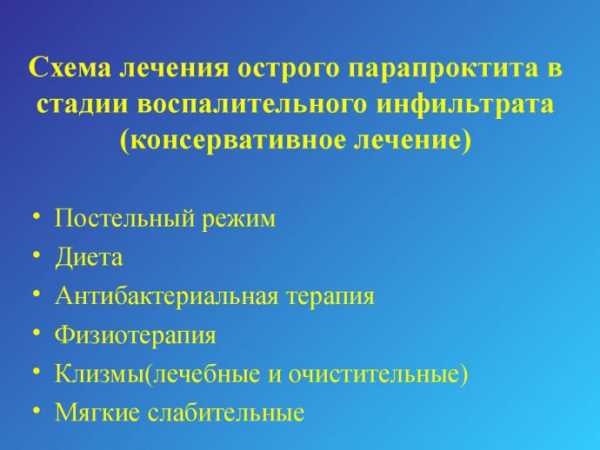 Схема лечения острого парапроктита в стадии воспалительного инфильтрата (консервативное лечение)

• Постельный режим
• Диета
• Антибактериальная терапия
• Физиотерапия
• Клизмы(лечебные и очистительные)
• Мягкие слабительные